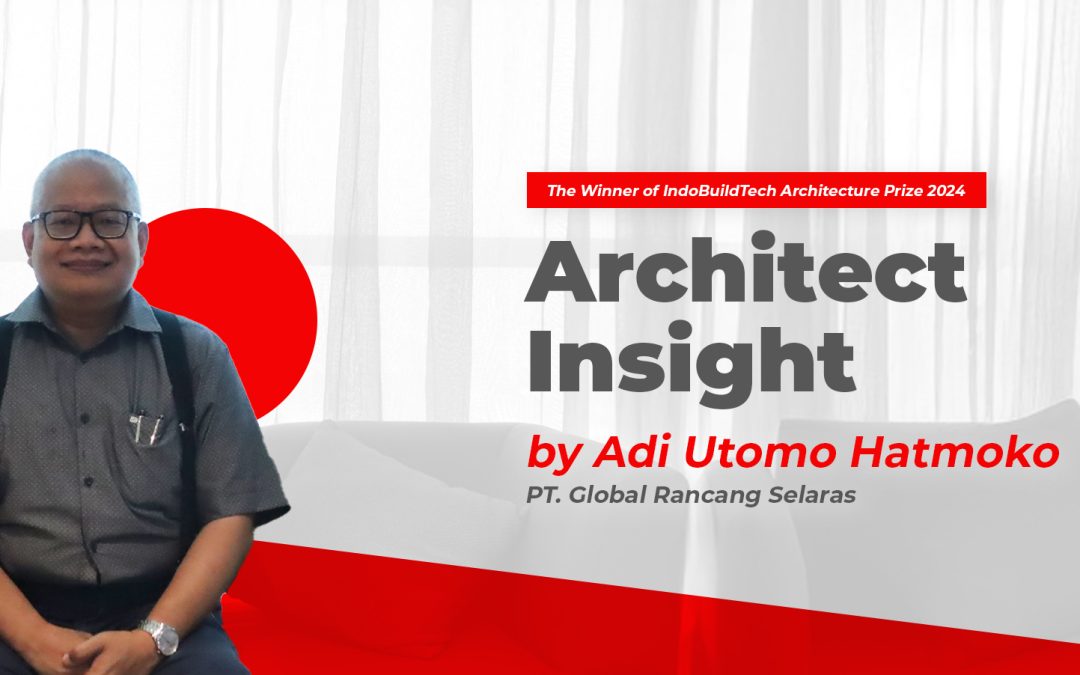 The Winner of IndoBuildTech Architecture Prize 2024

Architect Insight

by Adi Utomo Hatmoko

PT. Global Rancang Selaras